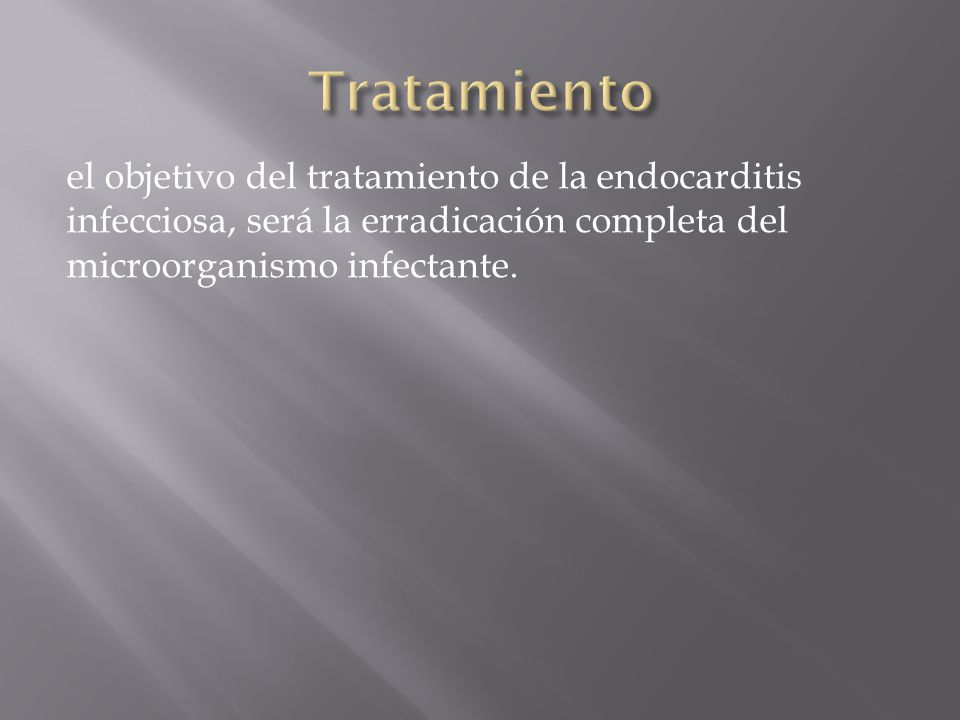 Tratamiento

el objetivo del tratamiento de la endocarditis infecciosa, será la erradicación completa del microorganismo infectante.